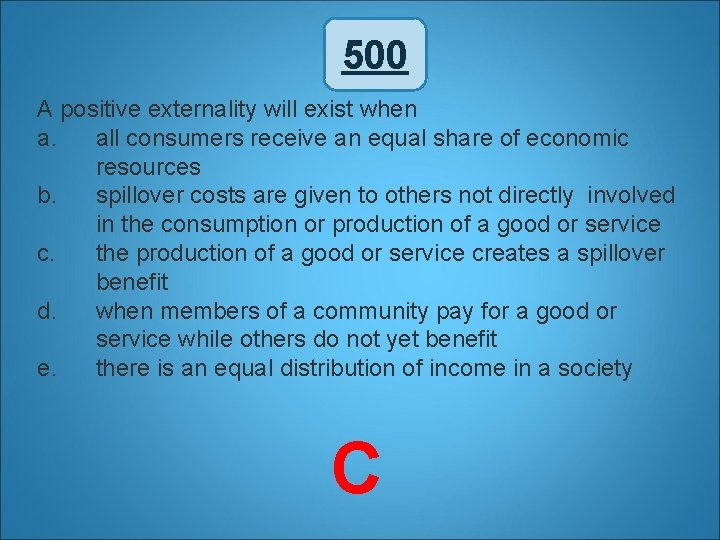 500

A positive externality will exist when

a. all consumers receive an equal share of economic resources

b. spillover costs are given to others not directly involved in the consumption or production of a good or service

c. the production of a good or service creates a spillover benefit

d. when members of a community pay for a good or service while others do not yet benefit

e. there is an equal distribution of income in a society

C